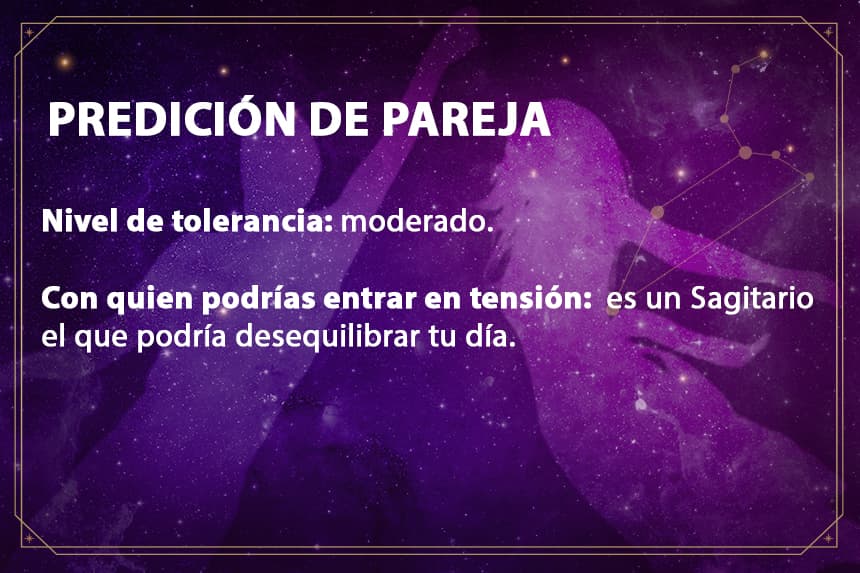 PREDICIÓN DE PAREJA

Nivel de tolerancia: moderado.

Con quien podrías entrar en tensión: es un Sagitario el que podría desequilibrar tu día.